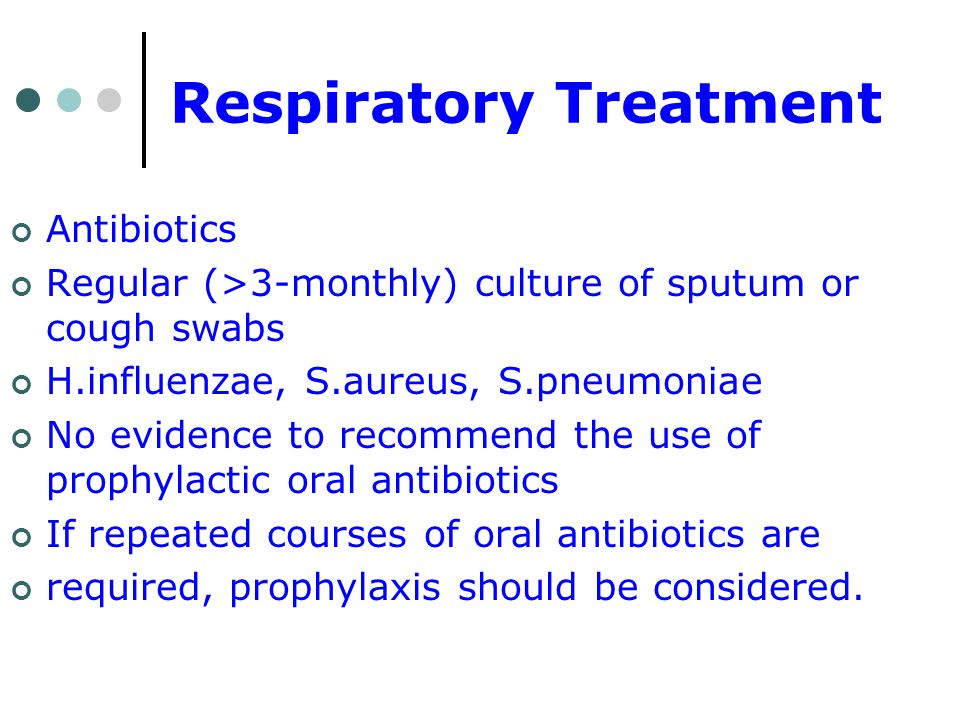 Respiratory Treatment

- Antibiotics
- Regular (>3-monthly) culture of sputum or cough swabs
- H.influenzae, S.aureus, S.pneumoniae
- No evidence to recommend the use of prophylactic oral antibiotics
- If repeated courses of oral antibiotics are
- required, prophylaxis should be considered.